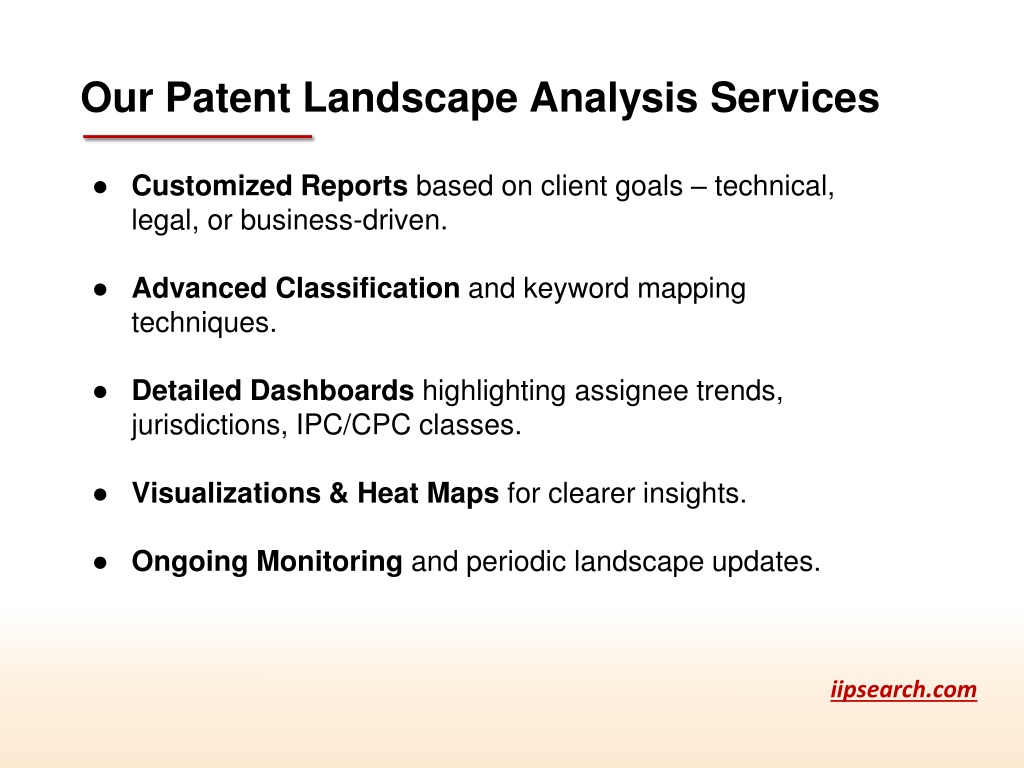 Our Patent Landscape Analysis Services

● Customized Reports based on client goals – technical, legal, or business-driven.

● Advanced Classification and keyword mapping techniques.

● Detailed Dashboards highlighting assignee trends, jurisdictions, IPC/CPC classes.

● Visualizations & Heat Maps for clearer insights.

● Ongoing Monitoring and periodic landscape updates.

iipsearch.com